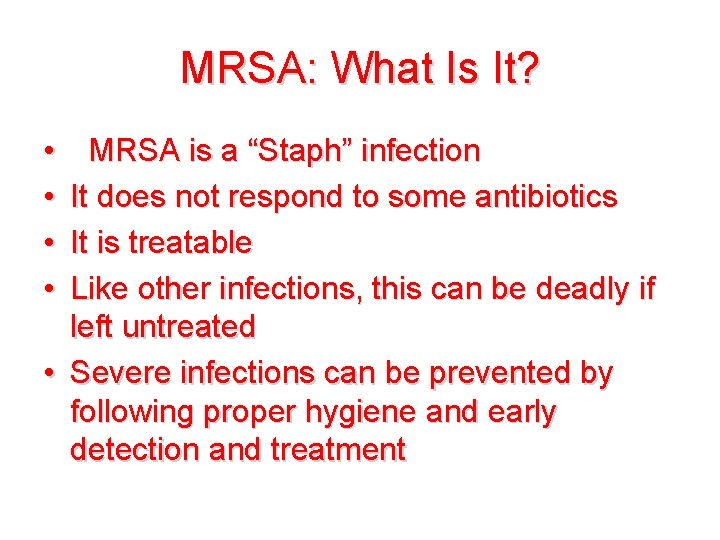 MRSA: What Is It?

• MRSA is a “Staph” infection
• It does not respond to some antibiotics
• It is treatable
• Like other infections, this can be deadly if left untreated
• Severe infections can be prevented by following proper hygiene and early detection and treatment